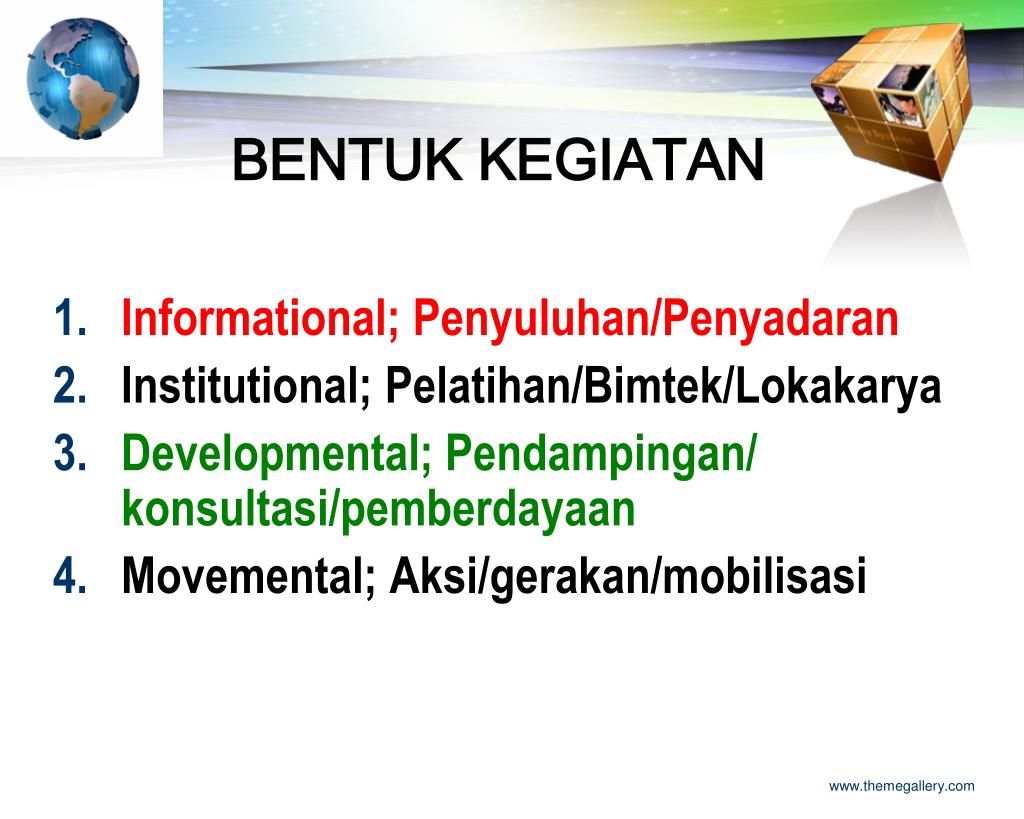 BENTUK KEGIATAN

1. Informational; Penyuluhan/Penyadaran
2. Institutional; Pelatihan/Bimtek/Lokakarya
3. Developmental; Pendampingan/ konsultasi/pemberdayaan
4. Movemental; Aksi/gerakan/mobilisasi

www.themegallery.com